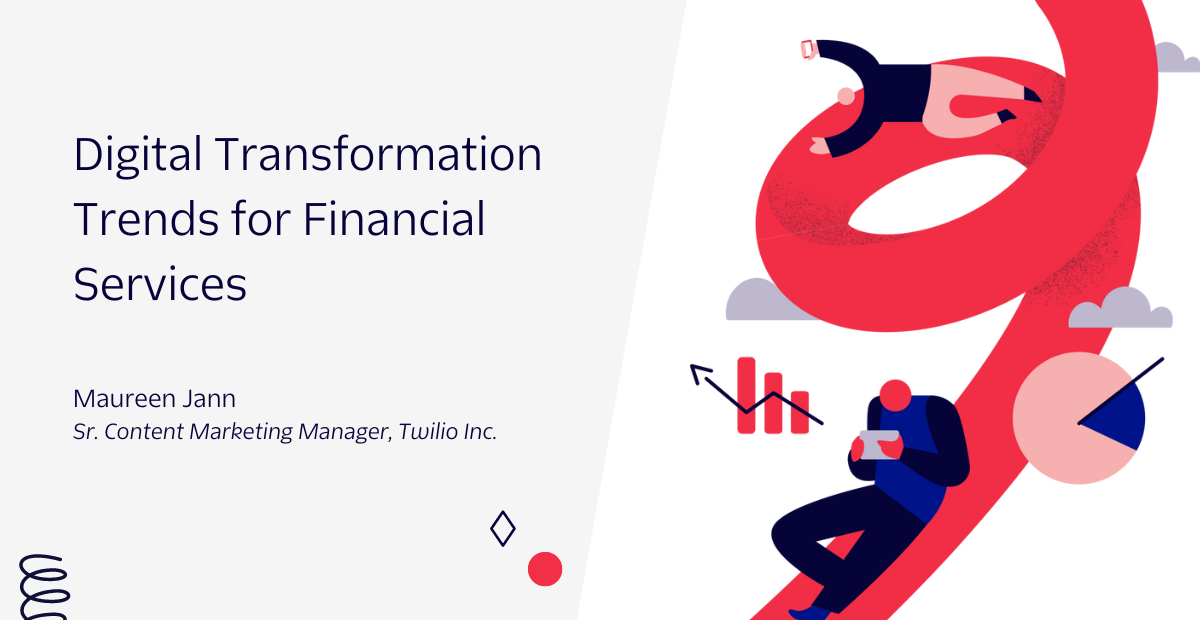 Digital Transformation Trends for Financial Services

Maureen Jann
Sr. Content Marketing Manager, Twilio Inc.